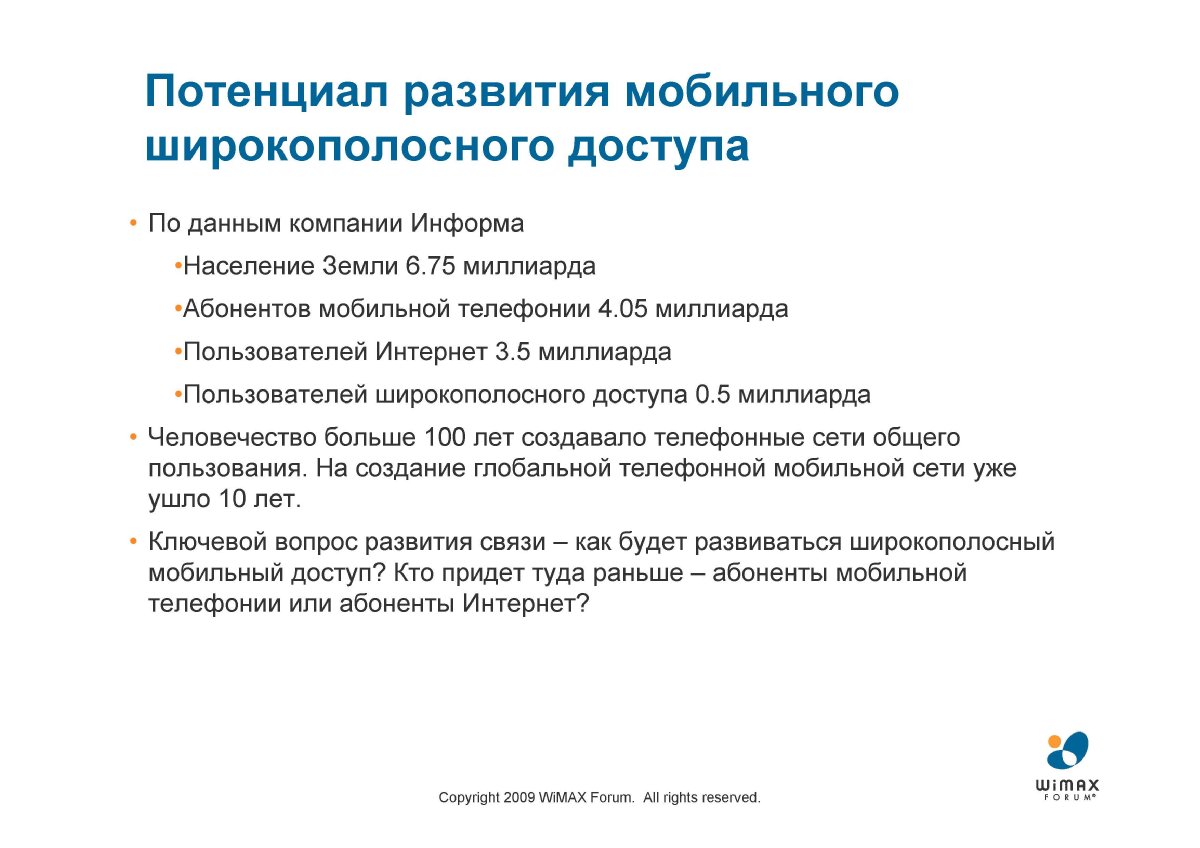 Потенциал развития мобильного широкополосного доступа

• По данным компании Информа

•Население Земли 6.75 миллиарда

•Абонентов мобильной телефонии 4.05 миллиарда

•Пользователей Интернет 3.5 миллиарда

•Пользователей широкополосного доступа 0.5 миллиарда

• Человечество больше 100 лет создавало телефонные сети общего пользования. На создание глобальной телефонной мобильной сети уже ушло 10 лет.

• Ключевой вопрос развития связи – как будет развиваться широкополосный мобильный доступ? Кто придет туда раньше – абоненты мобильной телефонии или абоненты Интернет?

Copyright 2009 WiMAX Forum. All rights reserved.

WiMAX FORUM®